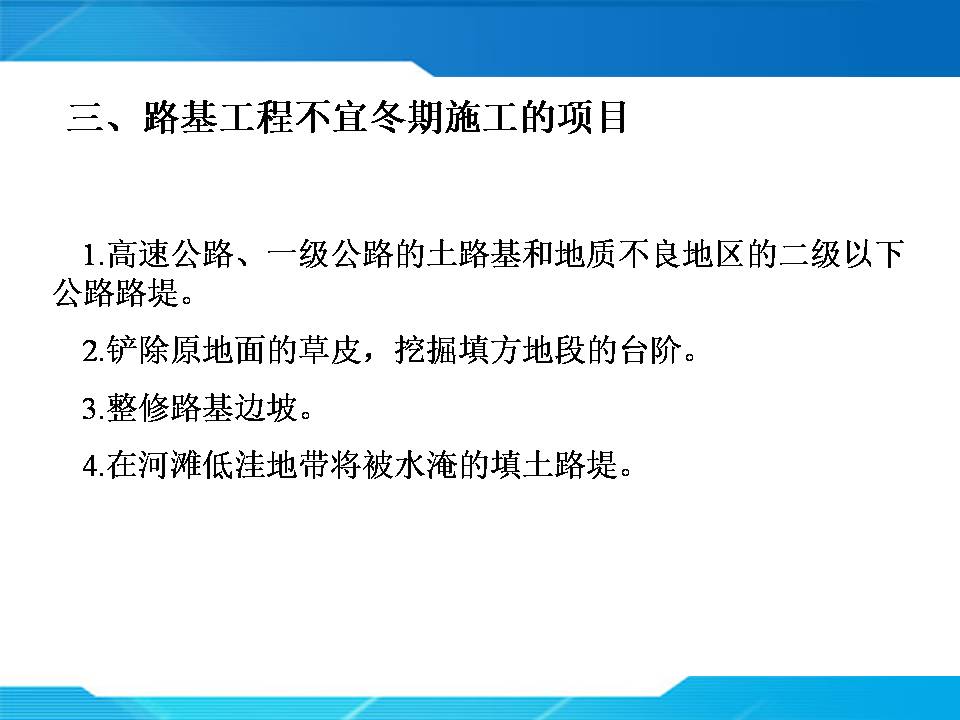 三、路基工程不宜冬期施工的项目

1.高速公路、一级公路的土路基和地质不良地区的二级以下公路路堤。

2.铲除原地面的草皮，挖掘填方地段的台阶。

3.整修路基边坡。

4.在河滩低洼地带将被水淹的填土路堤。